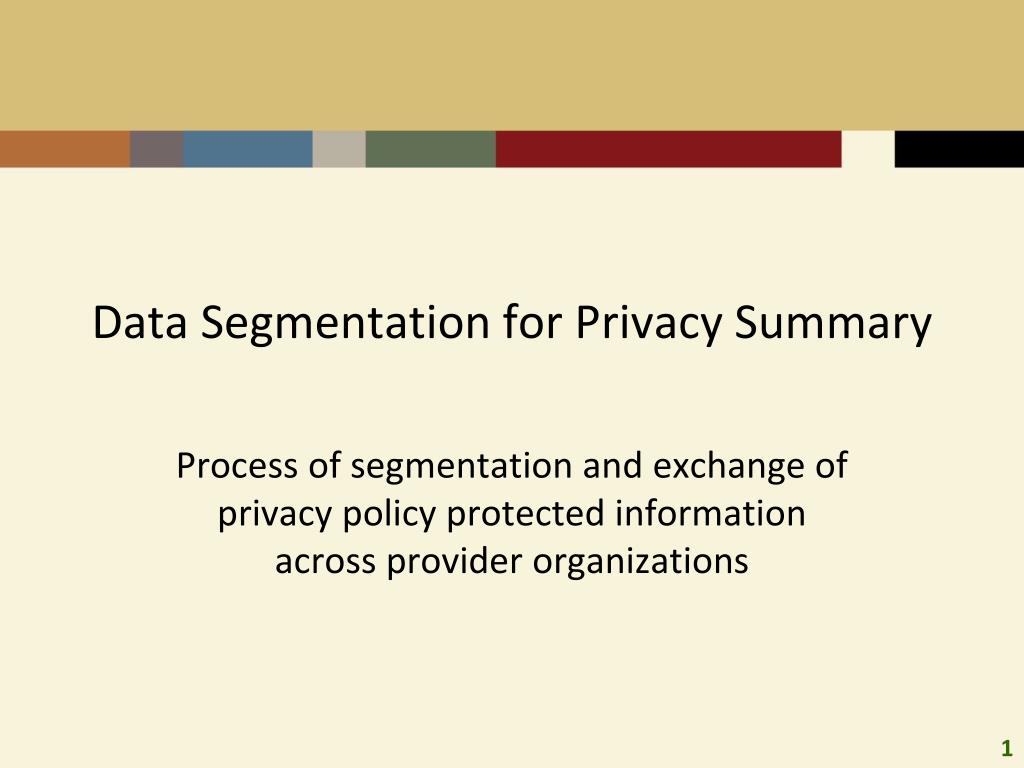 Data Segmentation for Privacy Summary

Process of segmentation and exchange of privacy policy protected information across provider organizations

1